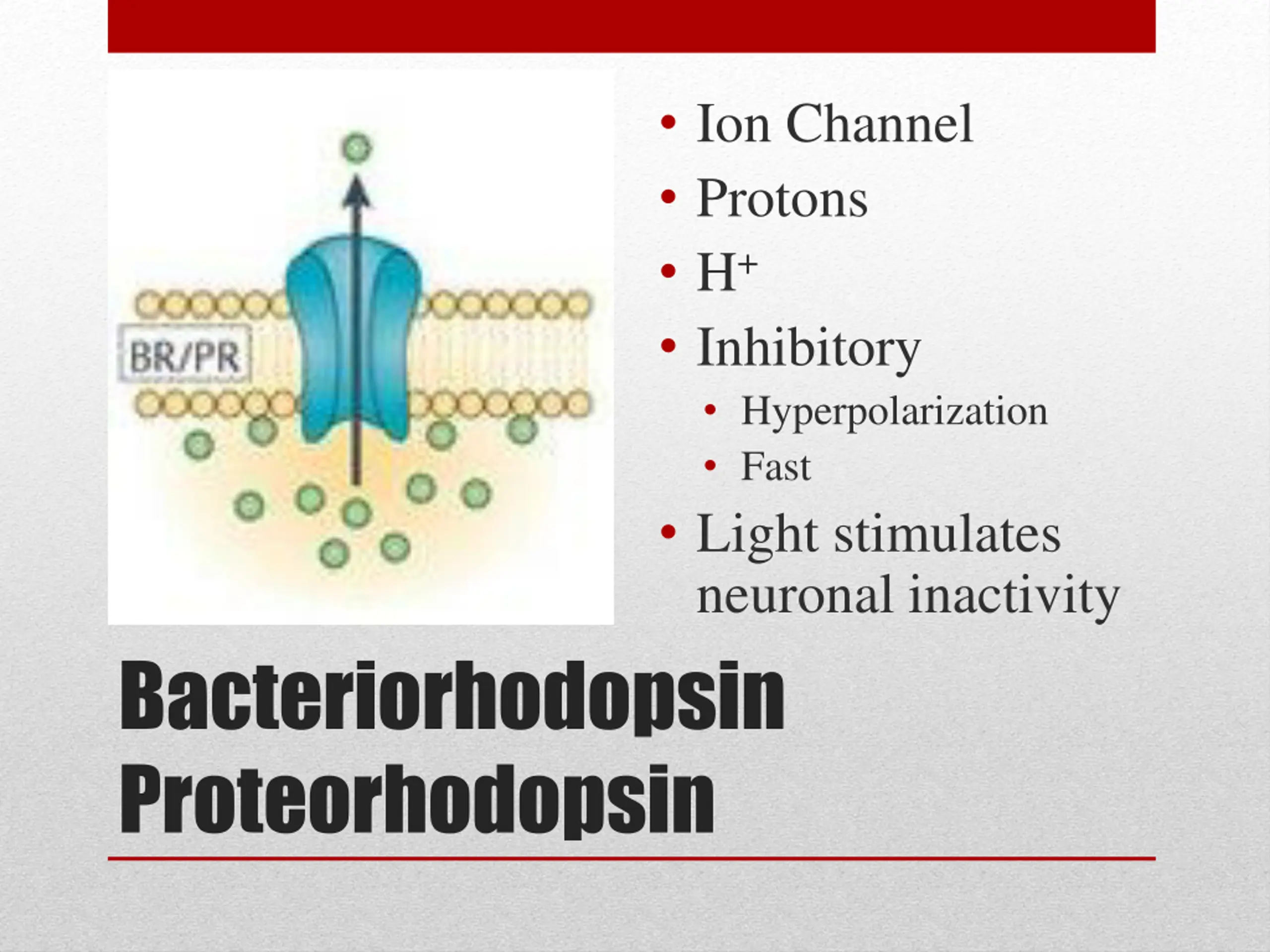 BR/PR

• Ion Channel
• Protons
• $H^+$
• Inhibitory
  • Hyperpolarization
  • Fast
• Light stimulates neuronal inactivity

Bacteriorhodopsin
Proteorhodopsin